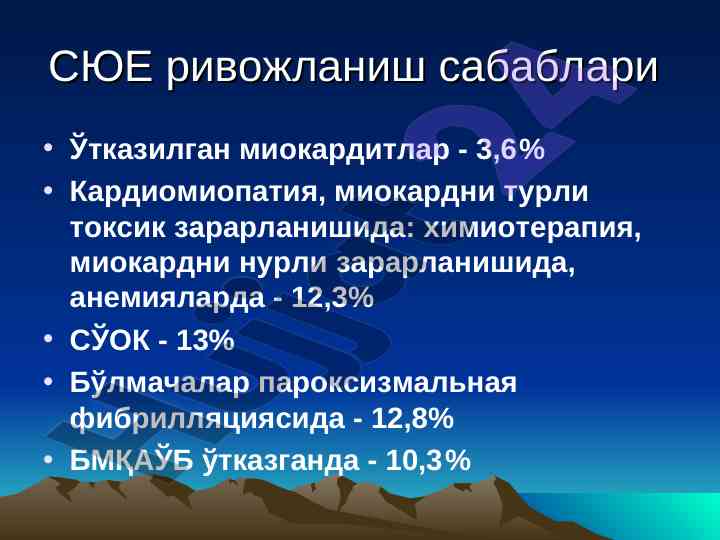 СЮЕ ривожланиш сабаблари

• Ўтказилган миокардитлар - 3,6%
• Кардиомиопатия, миокардни турли токсик зарарланишида: химиотерапия, миокардни нурли зарарланишида, анемияларда - 12,3%
• СЎОК - 13%
• Бўлмачалар пароксизмальная фибрилляциясида - 12,8%
• БМҚАЎБ ўтказганда - 10,3%